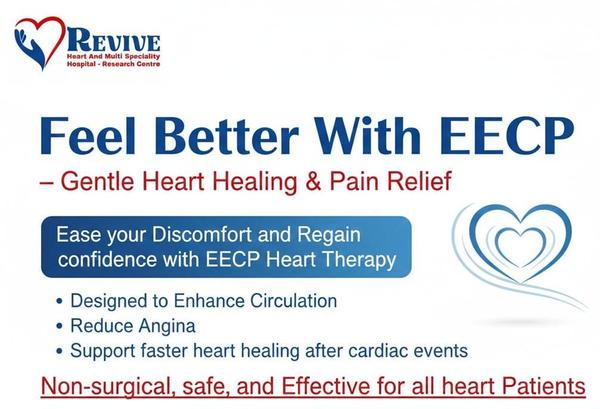 REVIVE
Heart And Multi Speciality
Hospital - Research Centre

Feel Better With EECP
– Gentle Heart Healing & Pain Relief

Ease your Discomfort and Regain confidence with EECP Heart Therapy

• Designed to Enhance Circulation
• Reduce Angina
• Support faster heart healing after cardiac events

Non-surgical, safe, and Effective for all heart Patients